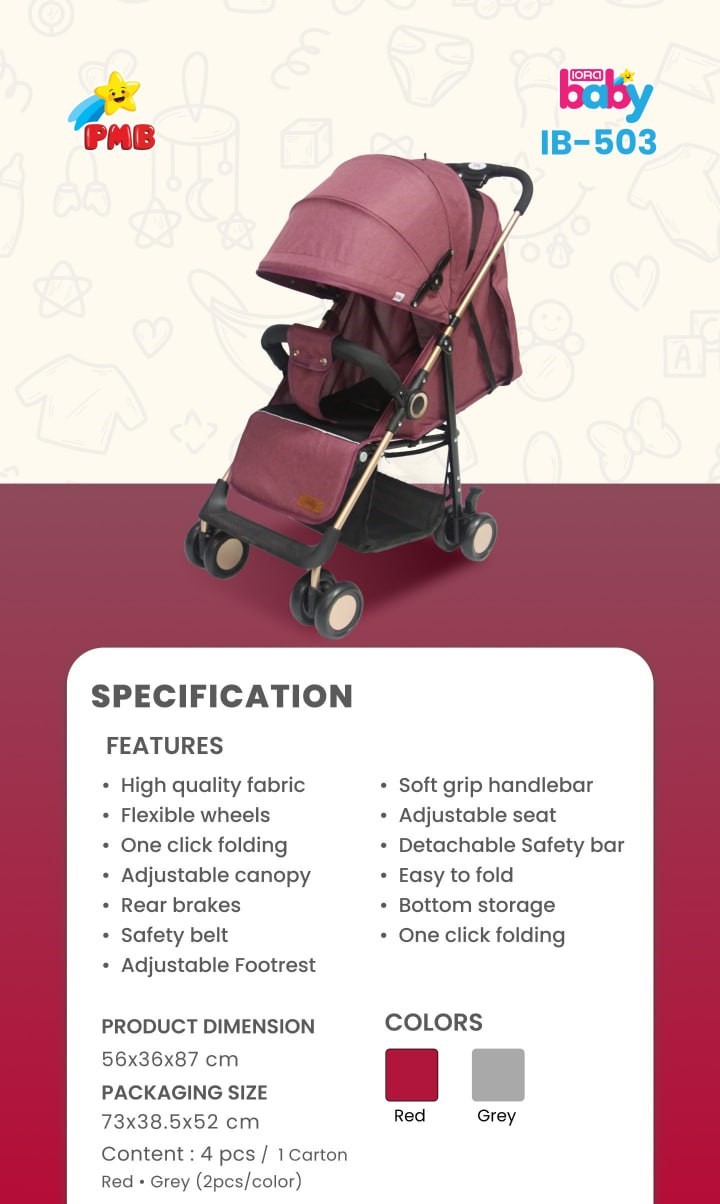 PMB

IORA baby
IB-503

SPECIFICATION

FEATURES

• High quality fabric
• Flexible wheels
• One click folding
• Adjustable canopy
• Rear brakes
• Safety belt
• Adjustable Footrest

• Soft grip handlebar
• Adjustable seat
• Detachable Safety bar
• Easy to fold
• Bottom storage
• One click folding

PRODUCT DIMENSION
56x36x87 cm
PACKAGING SIZE
73x38.5x52 cm
Content : 4 pcs / 1 Carton
Red • Grey (2pcs/color)

COLORS
Red
Grey